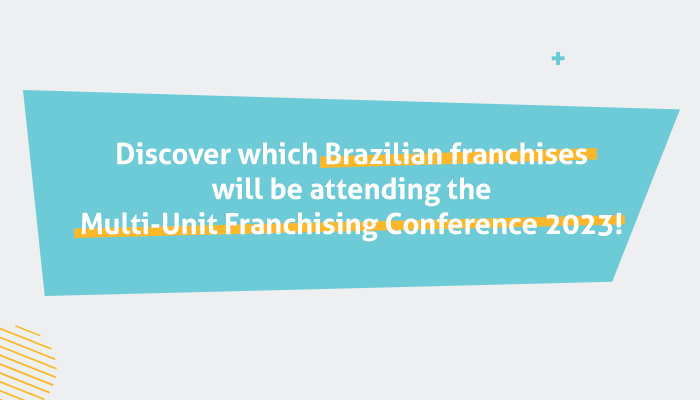 Discover which Brazilian franchises will be attending the Multi-Unit Franchising Conference 2023!